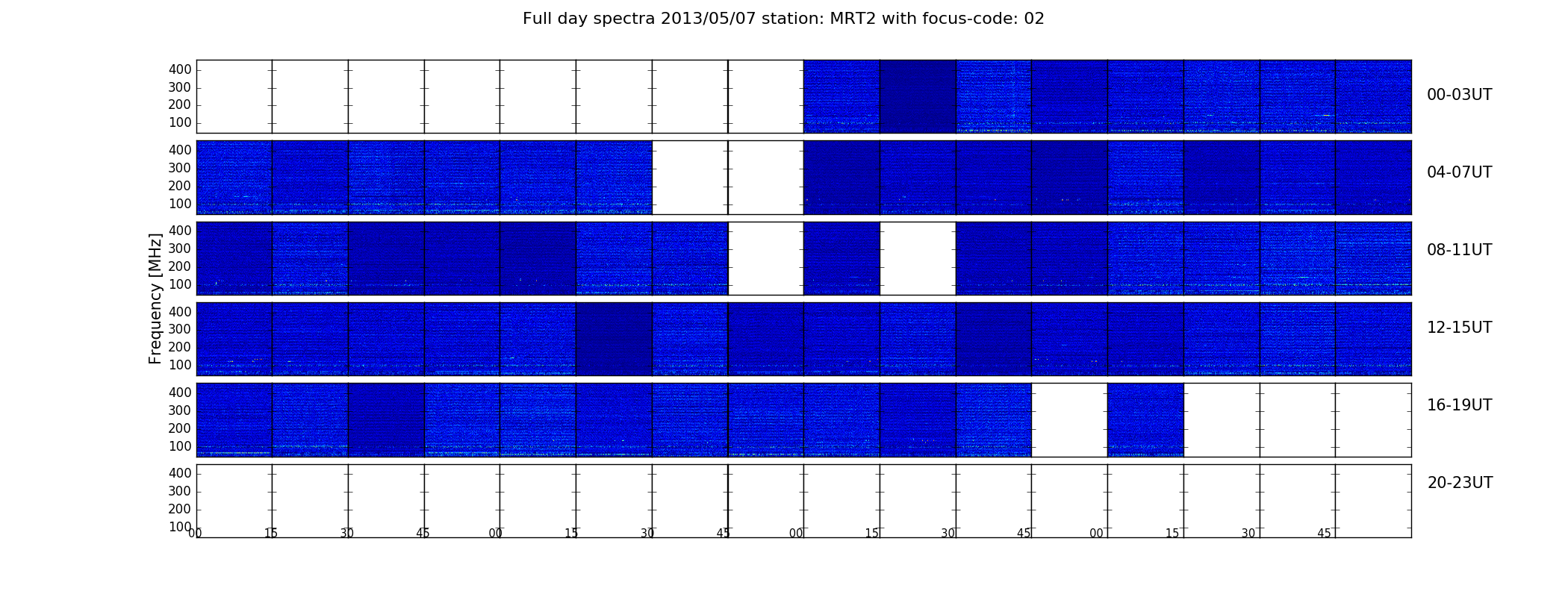 Full day spectra 2013/05/07 station: MRT2 with focus-code: 02

Frequency [MHz]

400
300
200
100

00-03UT

400
300
200
100

04-07UT

400
300
200
100

08-11UT

400
300
200
100

12-15UT

400
300
200
100

16-19UT

400
300
200
100

20-23UT

00 15 30 45 00 15 30 45 00 15 30 45 00 15 30 45